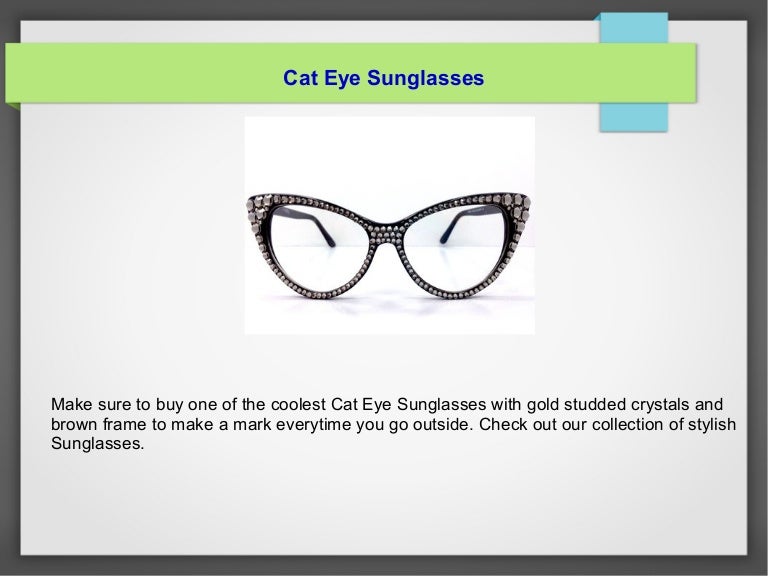 Cat Eye Sunglasses

Make sure to buy one of the coolest Cat Eye Sunglasses with gold studded crystals and brown frame to make a mark everytime you go outside. Check out our collection of stylish Sunglasses.